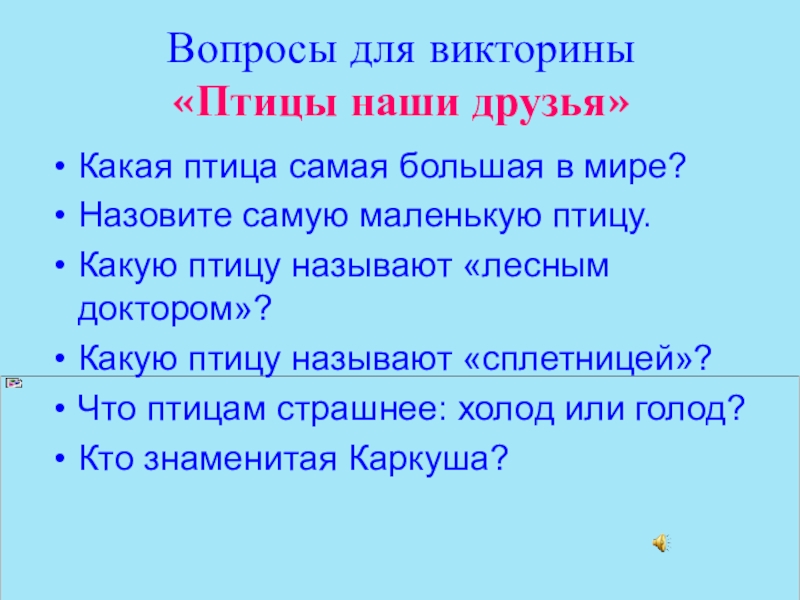 Вопросы для викторины
«Птицы наши друзья»

• Какая птица самая большая в мире?
• Назовите самую маленькую птицу.
• Какую птицу называют «лесным доктором»?
• Какую птицу называют «сплетницей»?
• Что птицам страшнее: холод или голод?
• Кто знаменитая Каркуша?